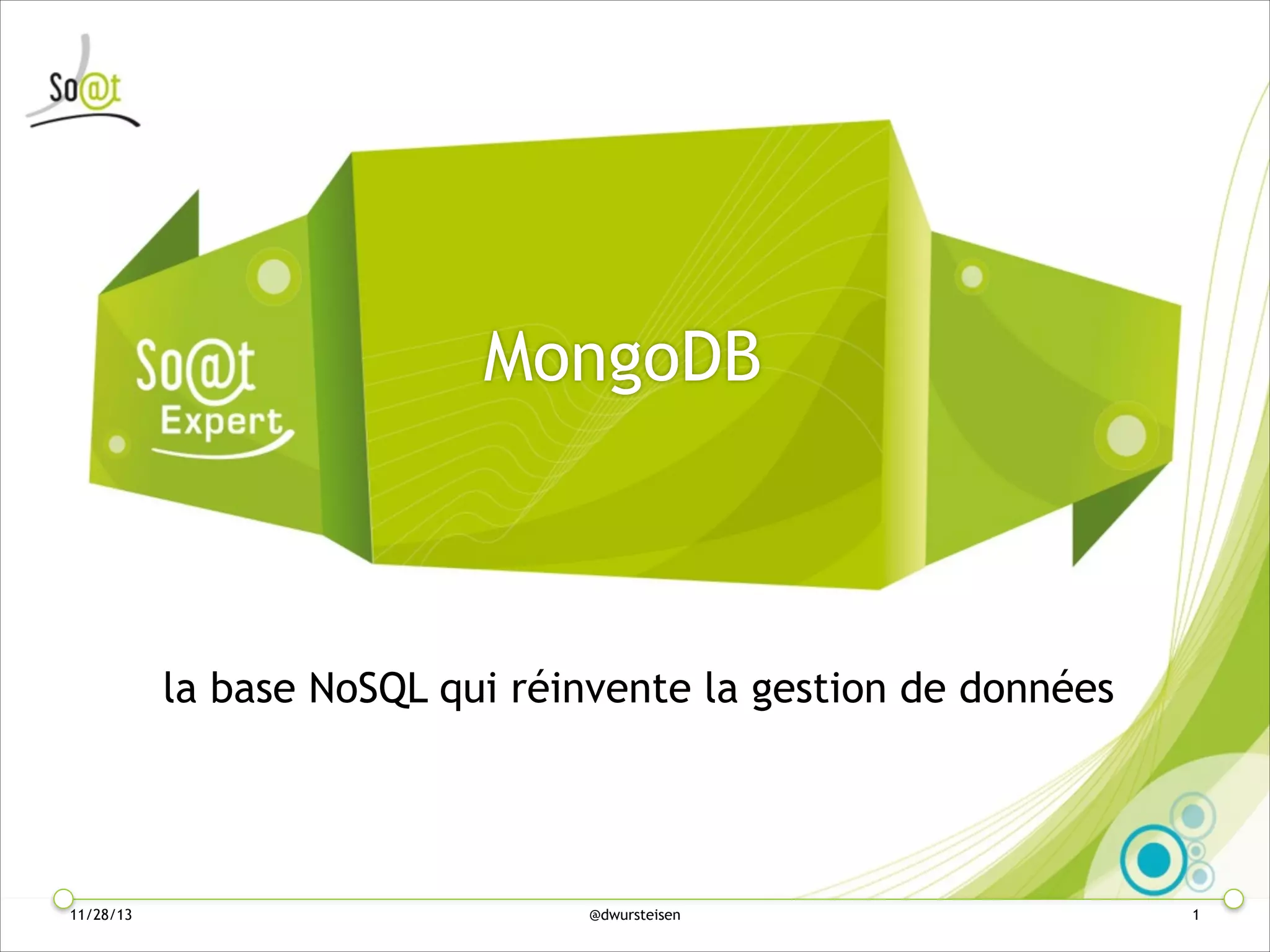 So@t

So@t
Expert

MongoDB

la base NoSQL qui réinvente la gestion de données

11/28/13

@dwursteisen

1